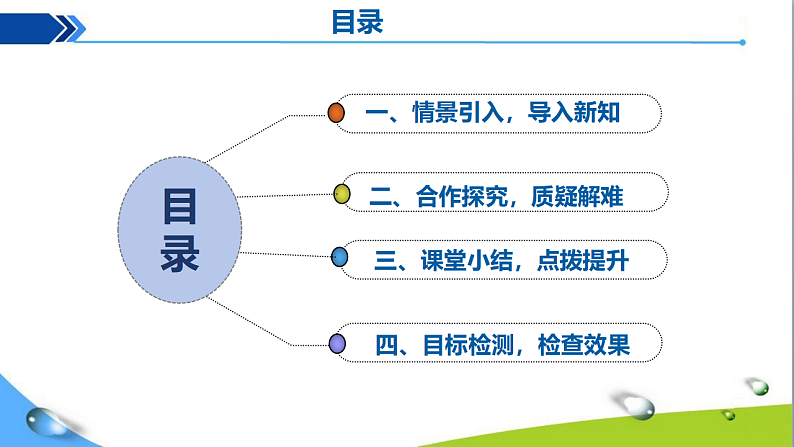 目录

目录

一、情景引入，导入新知

二、合作探究，质疑解难

三、课堂小结，点拨提升

四、目标检测，检查效果